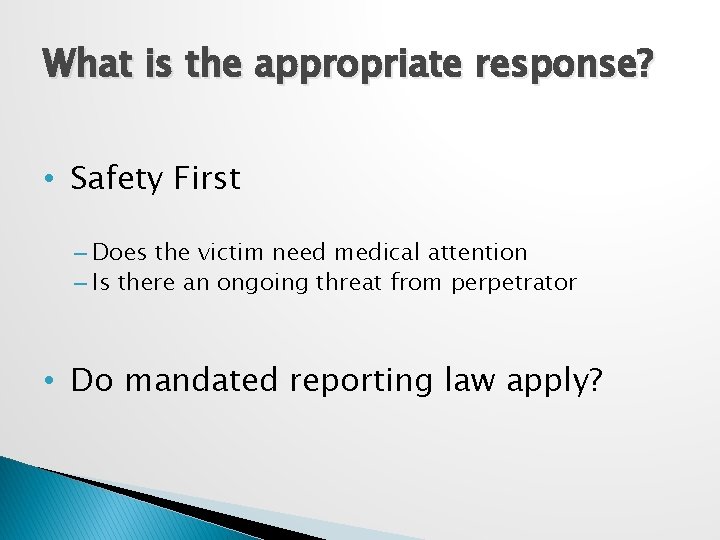 What is the appropriate response?

• Safety First

– Does the victim need medical attention
– Is there an ongoing threat from perpetrator

• Do mandated reporting law apply?